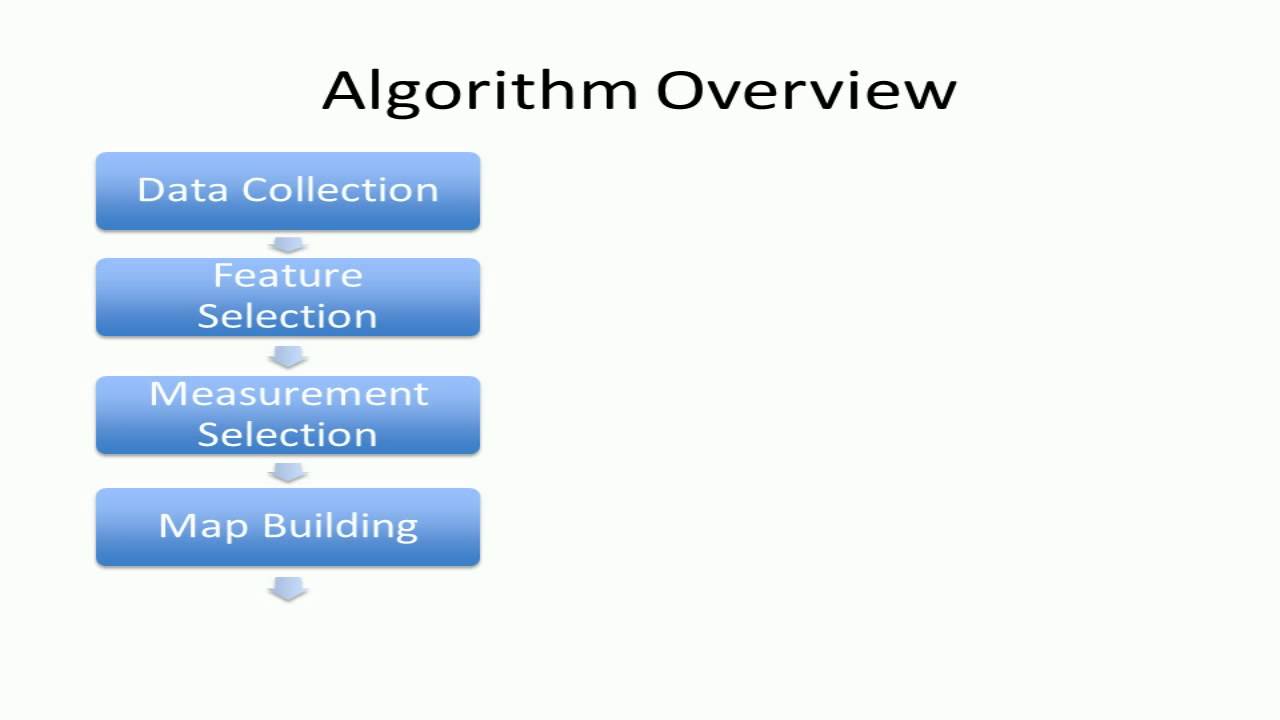 Algorithm Overview

Data Collection

Feature Selection

Measurement Selection

Map Building